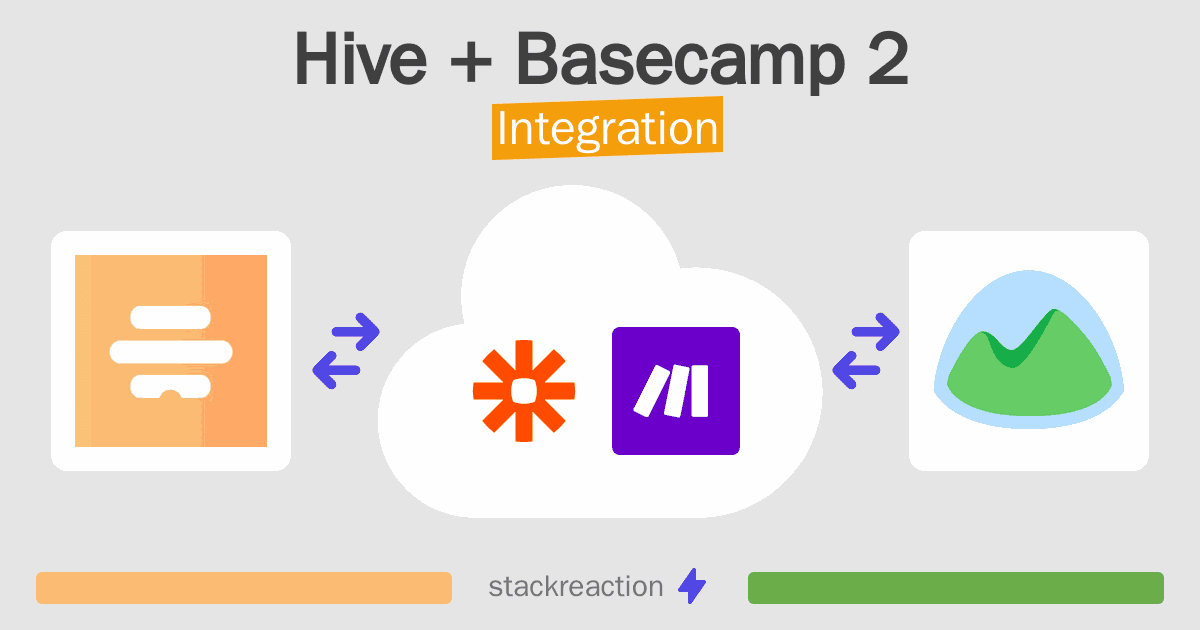 Hive + Basecamp 2
Integration

stackreaction